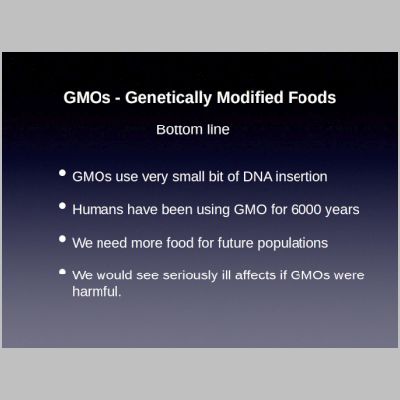 GMOs - Genetically Modified Foods

Bottom line

• GMOs use very small bit of DNA insertion

• Humans have been using GMO for 6000 years

• We need more food for future populations

• We would see seriously ill affects if GMOs were harmful.